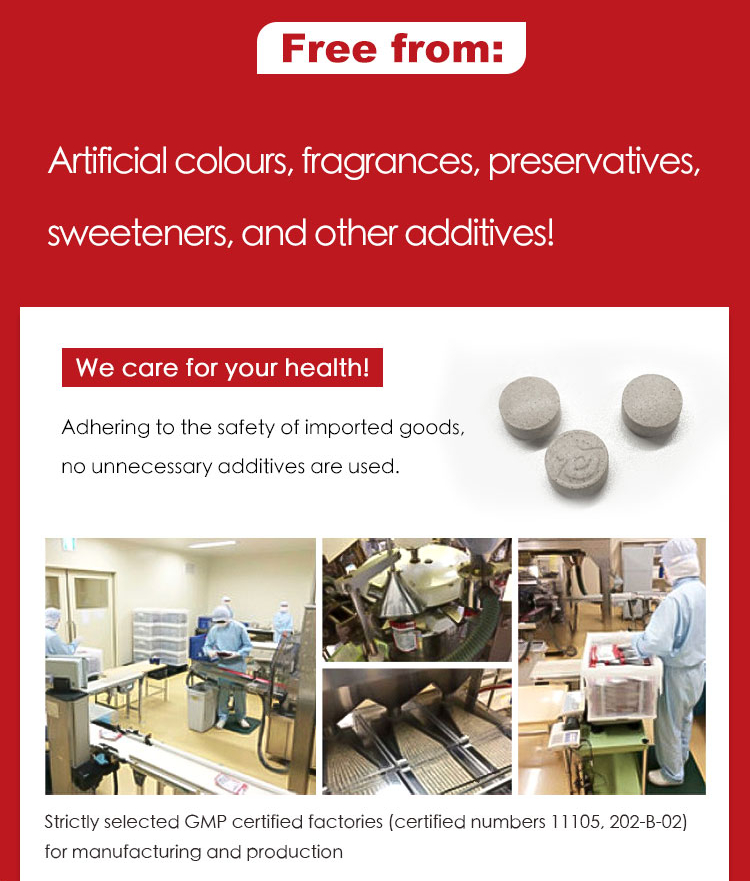 Free from:

Artificial colours, fragrances, preservatives, sweeteners, and other additives!

We care for your health!

Adhering to the safety of imported goods, no unnecessary additives are used.

Strictly selected GMP certified factories (certified numbers 11105, 202-B-02) for manufacturing and production